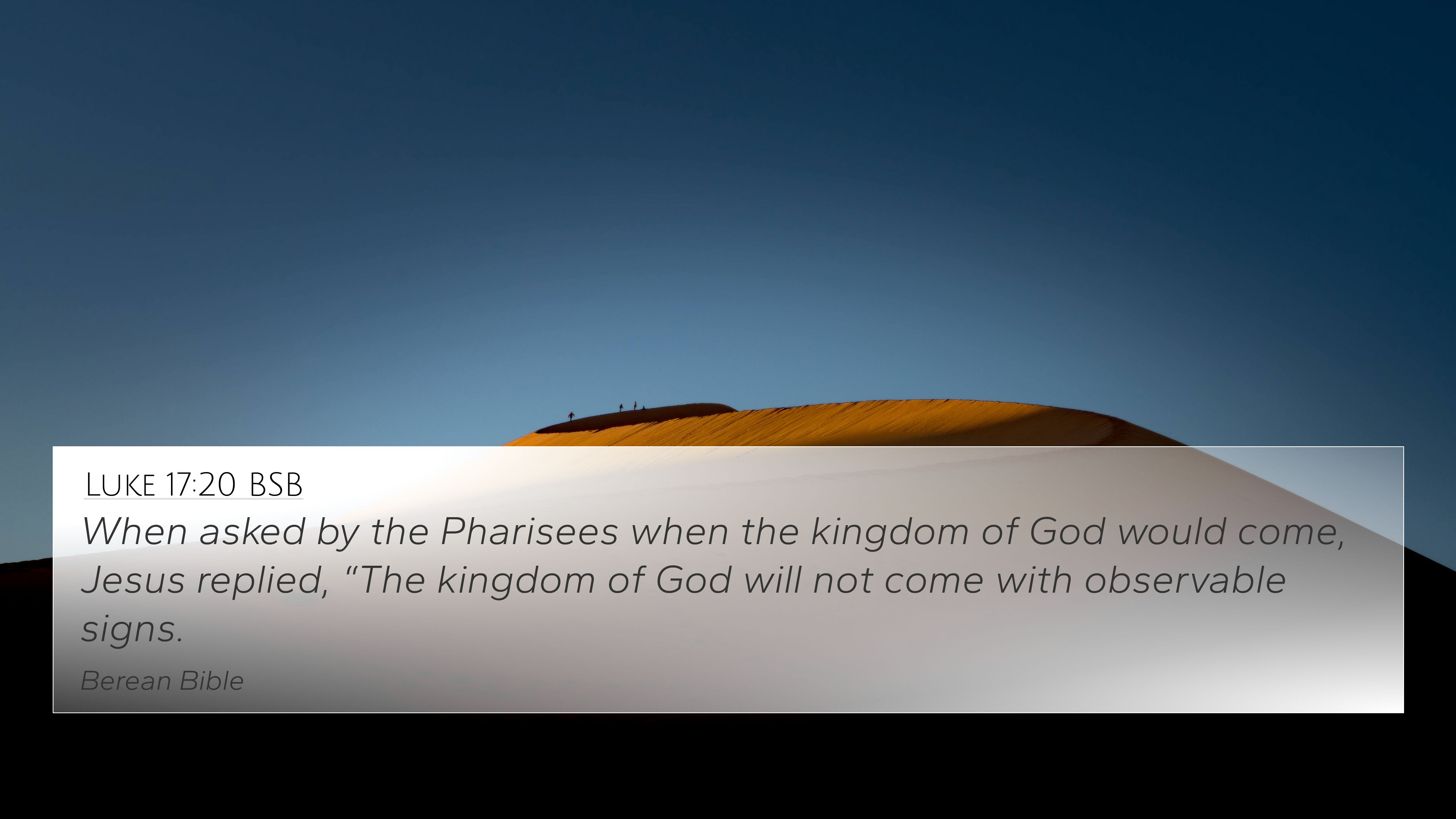 Luke 17:20 BSB
When asked by the Pharisees when the kingdom of God would come, Jesus replied, “The kingdom of God will not come with observable signs.
Berean Bible